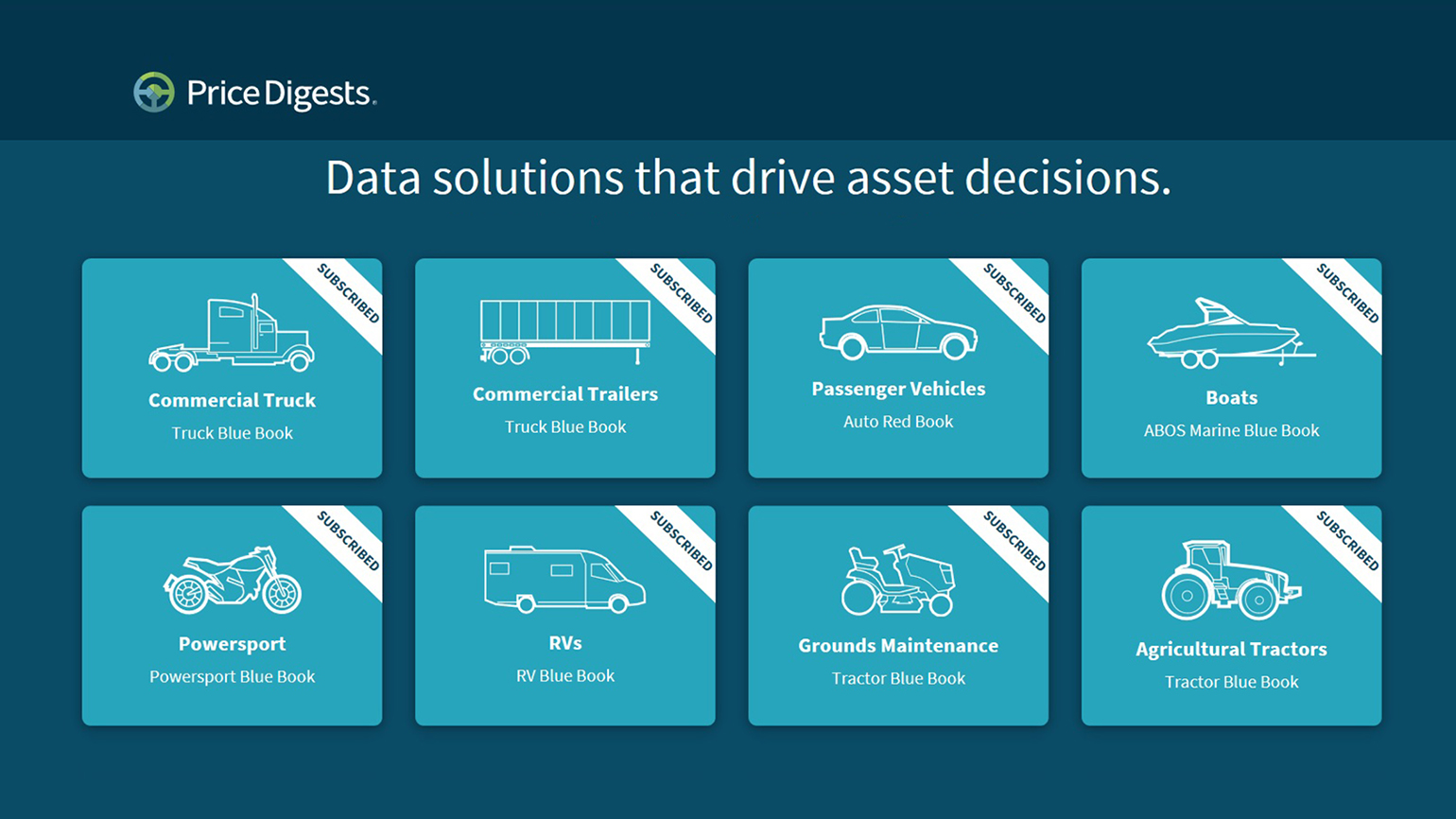 Price Digests.

Data solutions that drive asset decisions.

SUBSCRIBED
Commercial Truck
Truck Blue Book

SUBSCRIBED
Commercial Trailers
Truck Blue Book

SUBSCRIBED
Passenger Vehicles
Auto Red Book

SUBSCRIBED
Boats
ABOS Marine Blue Book

SUBSCRIBED
Powersport
Powersport Blue Book

SUBSCRIBED
RVs
RV Blue Book

SUBSCRIBED
Grounds Maintenance
Tractor Blue Book

SUBSCRIBED
Agricultural Tractors
Tractor Blue Book